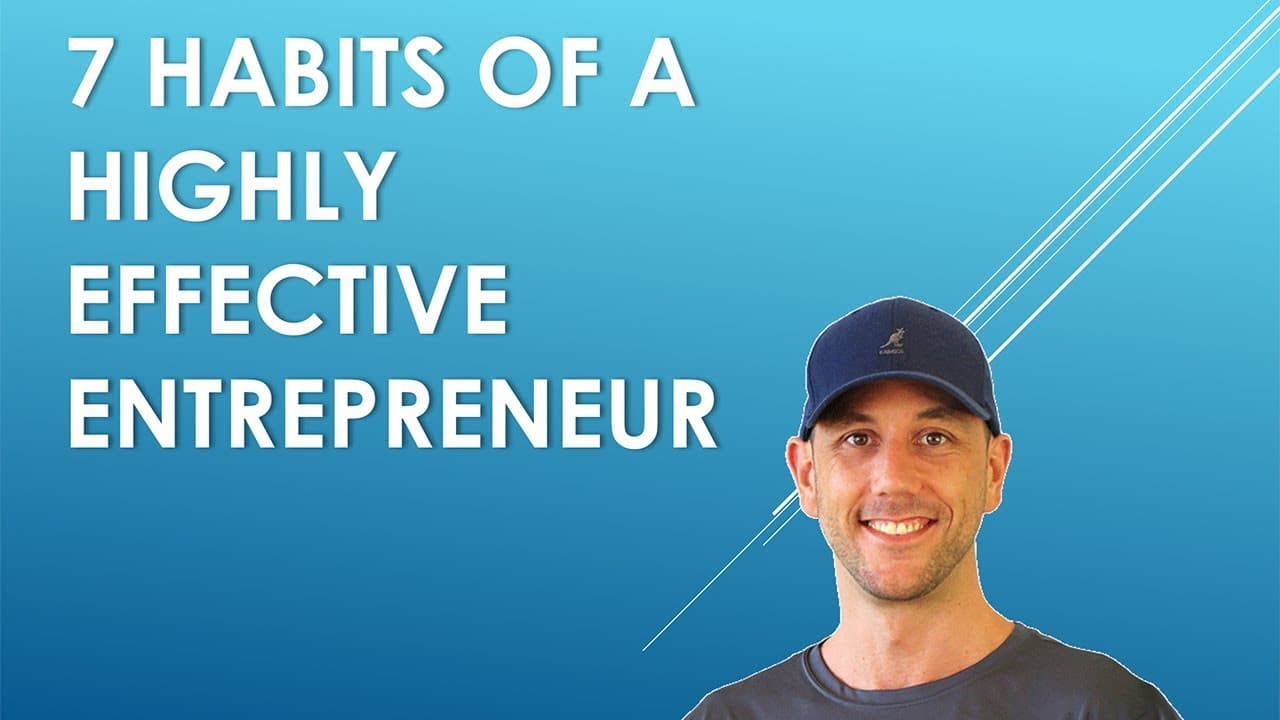 7 HABITS OF A HIGHLY EFFECTIVE ENTREPRENEUR

KANGOL